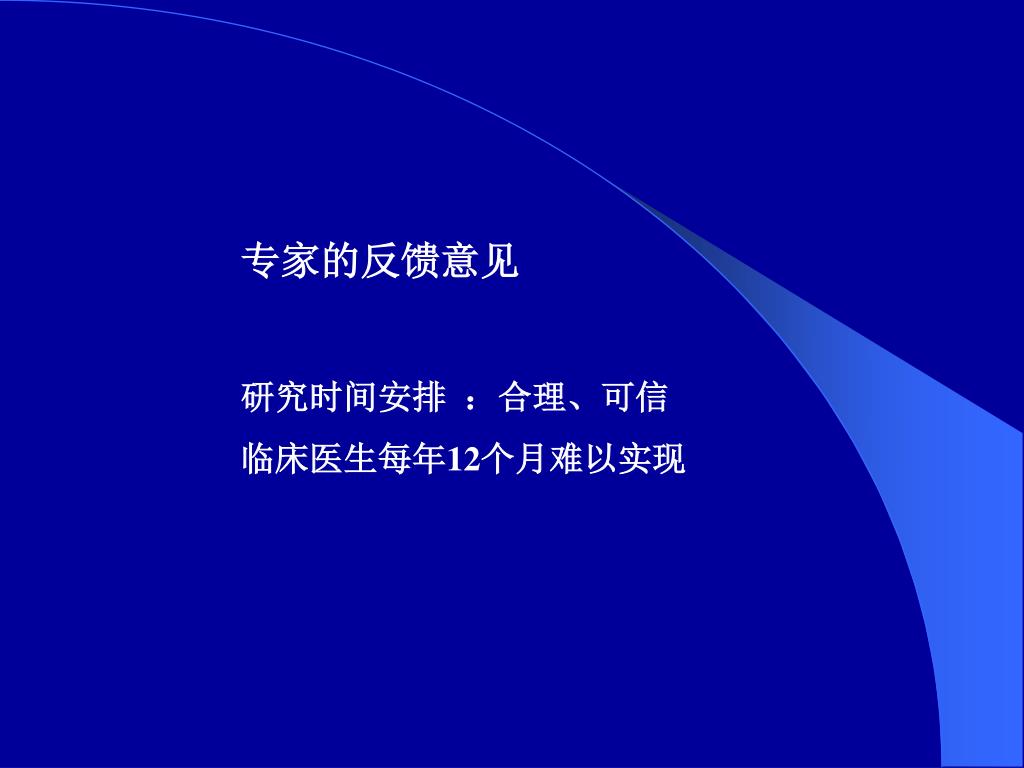 专家的反馈意见

研究时间安排 ：合理、可信

临床医生每年12个月难以实现